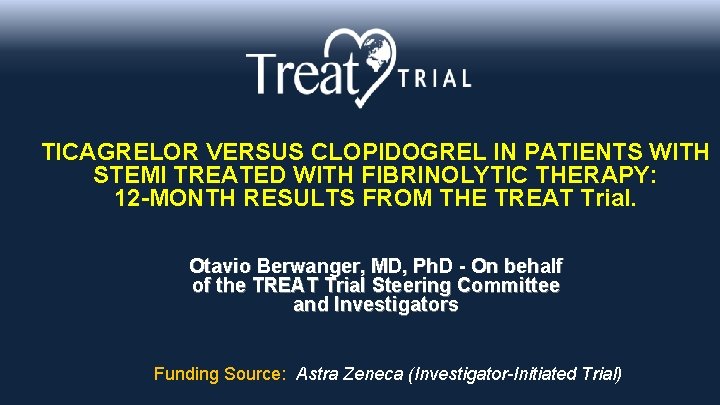 Treat TRIAL

TICAGRELOR VERSUS CLOPIDOGREL IN PATIENTS WITH STEMI TREATED WITH FIBRINOLYTIC THERAPY: 12-MONTH RESULTS FROM THE TREAT Trial.

Otavio Berwanger, MD, PhD - On behalf of the TREAT Trial Steering Committee and Investigators

Funding Source: Astra Zeneca (Investigator-Initiated Trial)